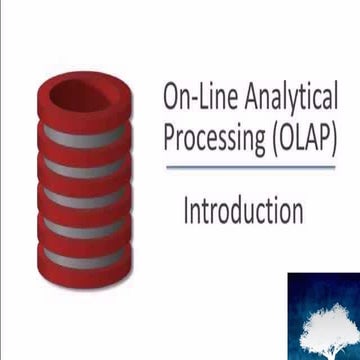 On-Line Analytical Processing (OLAP)

Introduction